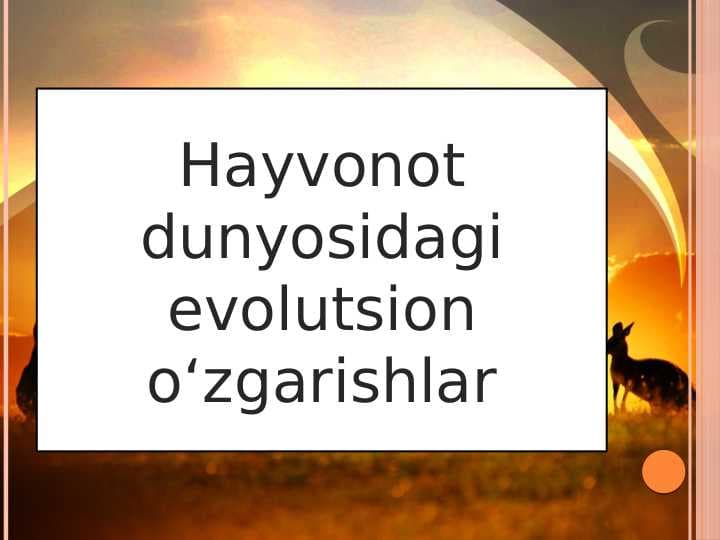 Hayvonot dunyosidagi evolutsion o‘zgarishlar